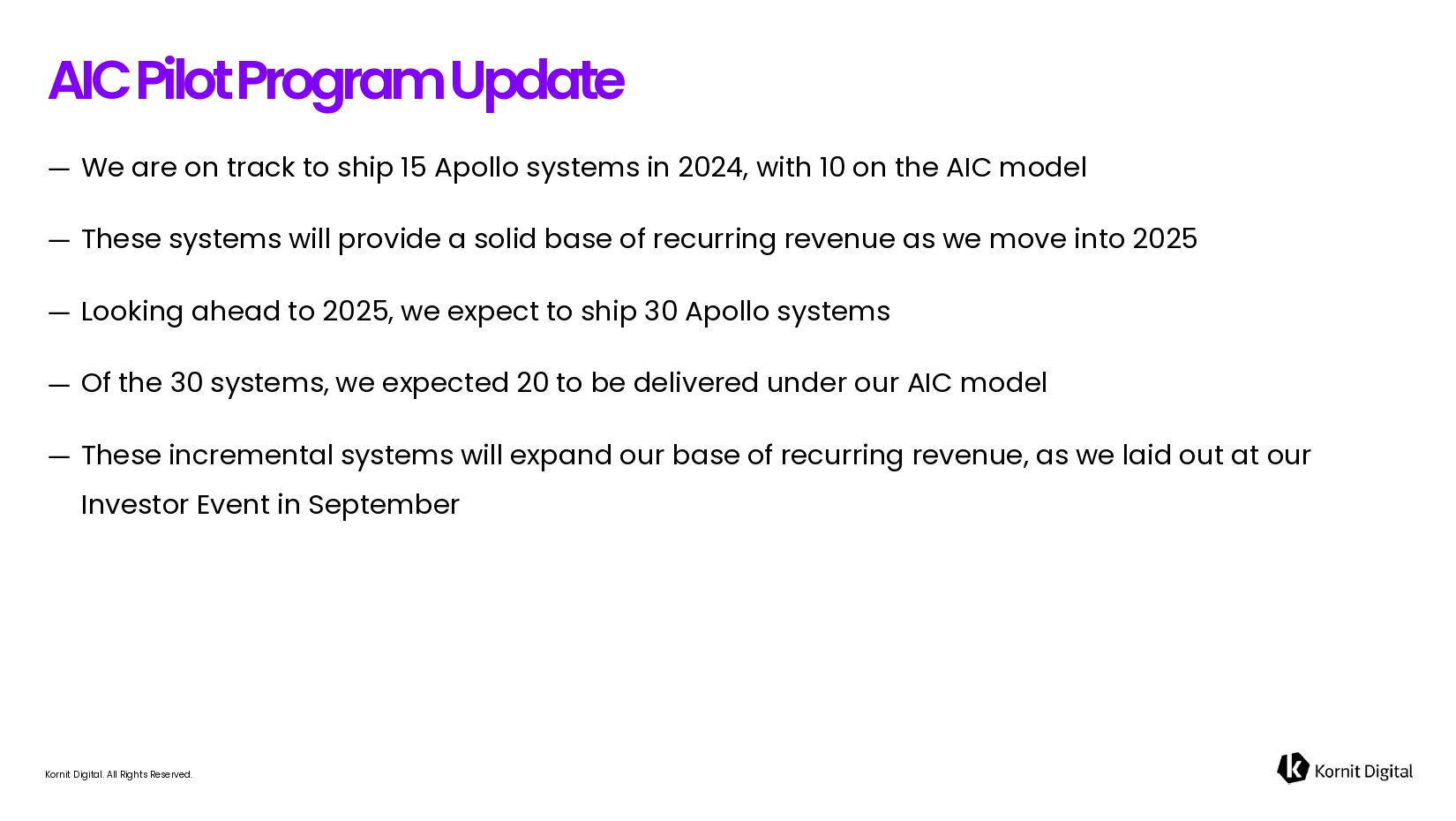 AIC Pilot Program Update

— We are on track to ship 15 Apollo systems in 2024, with 10 on the AIC model

— These systems will provide a solid base of recurring revenue as we move into 2025

— Looking ahead to 2025, we expect to ship 30 Apollo systems

— Of the 30 systems, we expected 20 to be delivered under our AIC model

— These incremental systems will expand our base of recurring revenue, as we laid out at our Investor Event in September

Kornit Digital. All Rights Reserved.

Kornit Digital